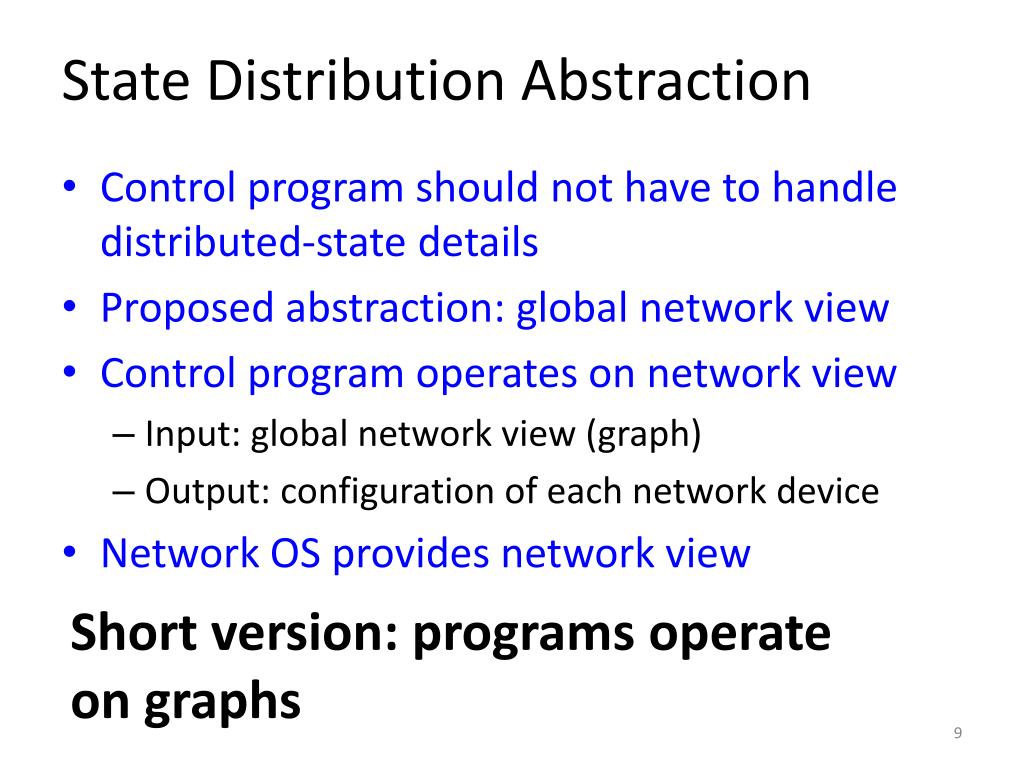 State Distribution Abstraction

• Control program should not have to handle distributed-state details
• Proposed abstraction: global network view
• Control program operates on network view
– Input: global network view (graph)
– Output: configuration of each network device
• Network OS provides network view

Short version: programs operate on graphs

9